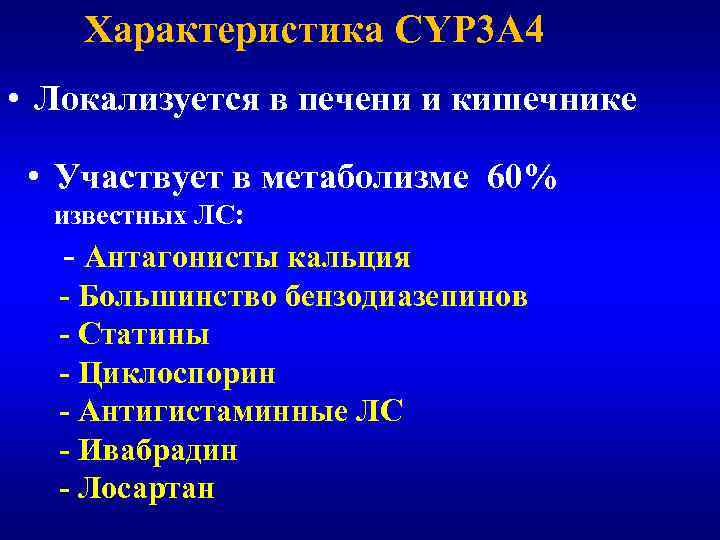 Характеристика CYP3A4

• Локализуется в печени и кишечнике

• Участвует в метаболизме 60% известных ЛС:

- Антагонисты кальция
- Большинство бензодиазепинов
- Статины
- Циклоспорин
- Антигистаминные ЛС
- Ивабрадин
- Лосартан